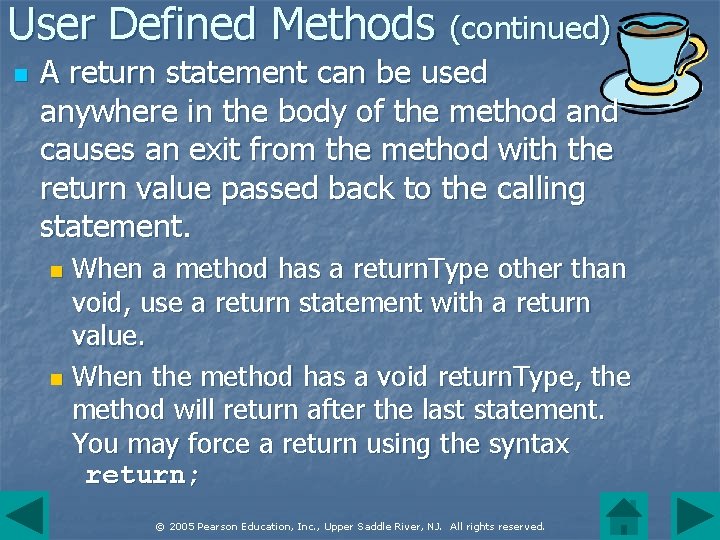 User Defined Methods (continued)

A return statement can be used anywhere in the body of the method and causes an exit from the method with the return value passed back to the calling statement.

When a method has a returnType other than void, use a return statement with a return value.

When the method has a void returnType, the method will return after the last statement. You may force a return using the syntax
return;

© 2005 Pearson Education, Inc., Upper Saddle River, NJ. All rights reserved.